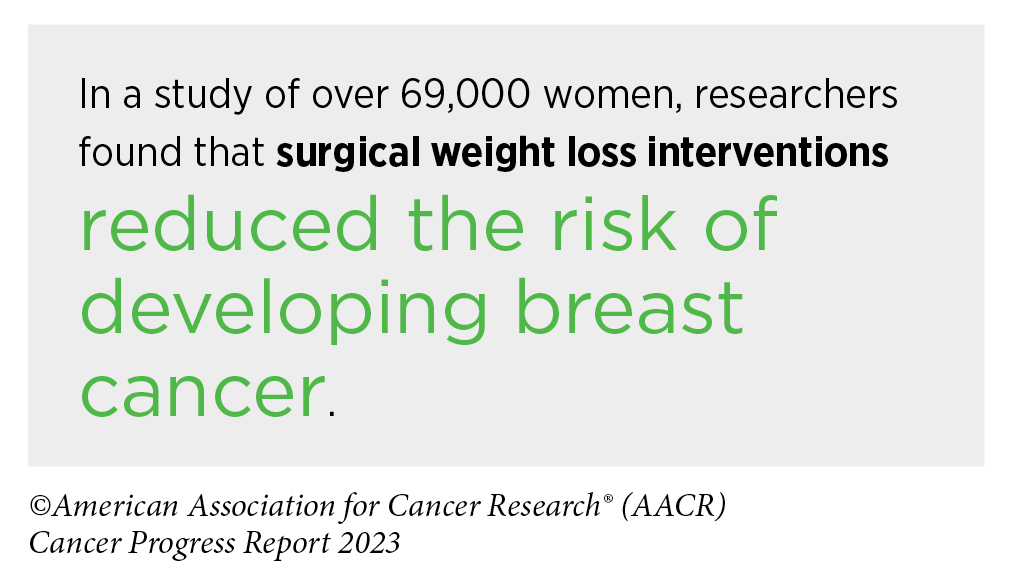 In a study of over 69,000 women, researchers found that surgical weight loss interventions reduced the risk of developing breast cancer.

©American Association for Cancer Research® (AACR) Cancer Progress Report 2023